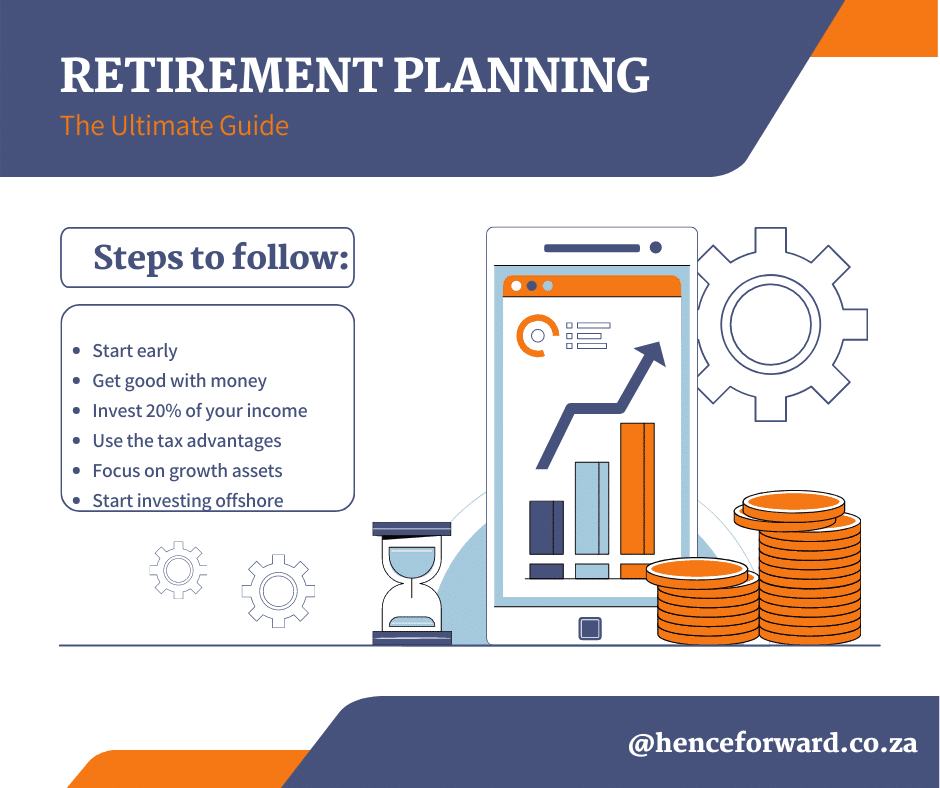 RETIREMENT PLANNING

The Ultimate Guide

Steps to follow:

- Start early
- Get good with money
- Invest 20% of your income
- Use the tax advantages
- Focus on growth assets
- Start investing offshore

@henceforward.co.za